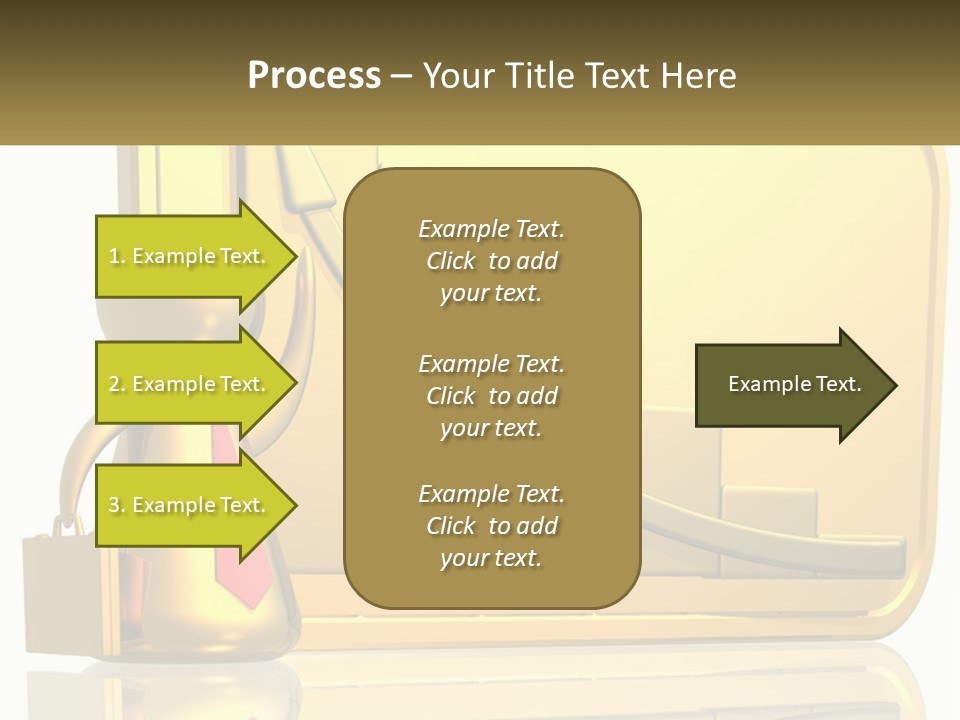 Process – Your Title Text Here

1. Example Text.

2. Example Text.

3. Example Text.

Example Text. Click to add your text.

Example Text. Click to add your text.

Example Text. Click to add your text.

Example Text.